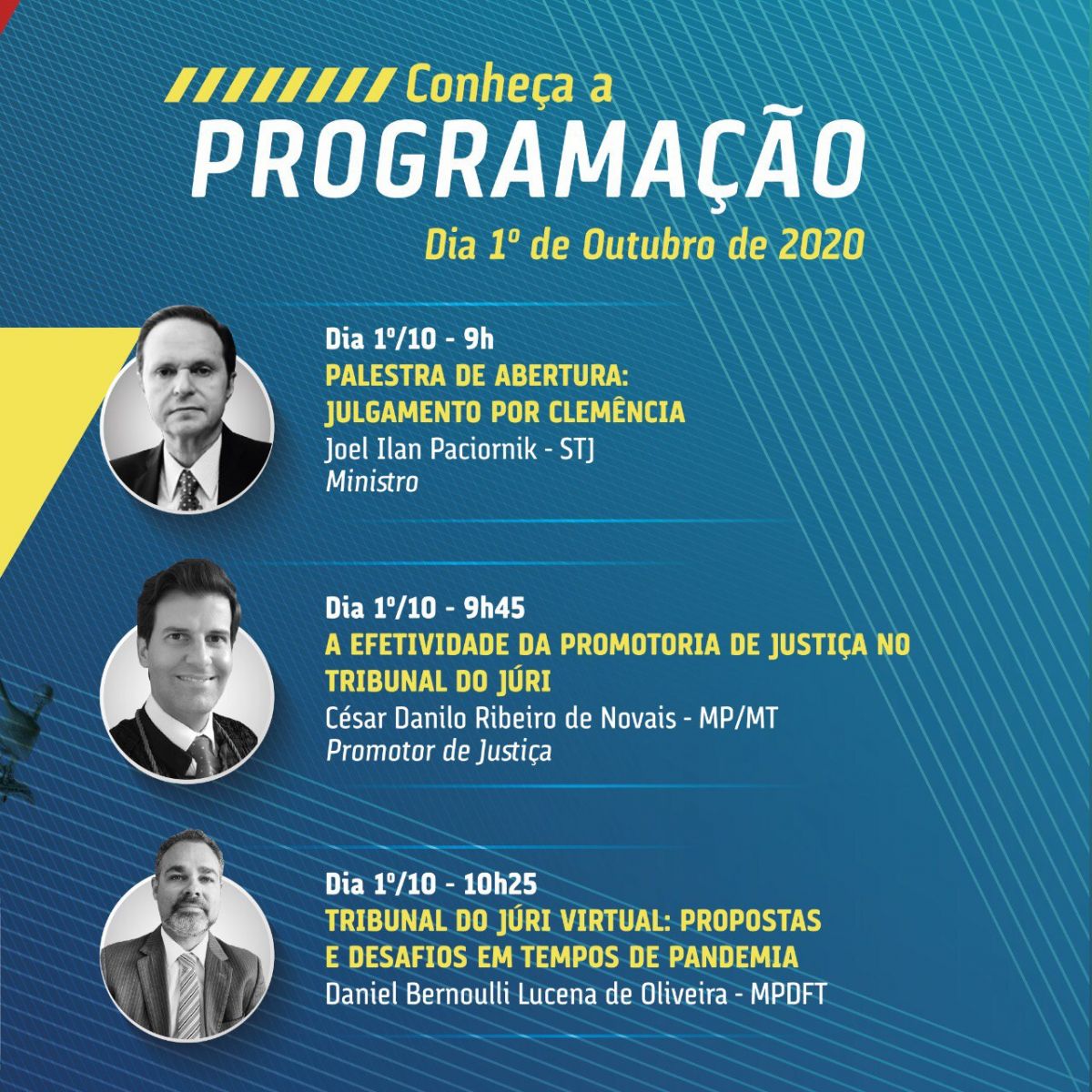 Conheça a
PROGRAMAÇÃO
Dia 1º de Outubro de 2020

Dia 1º/10 - 9h
PALESTRA DE ABERTURA: JULGAMENTO POR CLEMÊNCIA
Joel Ilan Paciornik - STJ
Ministro

Dia 1º/10 - 9h45
A EFETIVIDADE DA PROMOTORIA DE JUSTIÇA NO TRIBUNAL DO JÚRI
César Danilo Ribeiro de Novais - MP/MT
Promotor de Justiça

Dia 1º/10 - 10h25
TRIBUNAL DO JÚRI VIRTUAL: PROPOSTAS E DESAFIOS EM TEMPOS DE PANDEMIA
Daniel Bernoulli Lucena de Oliveira - MPDFT